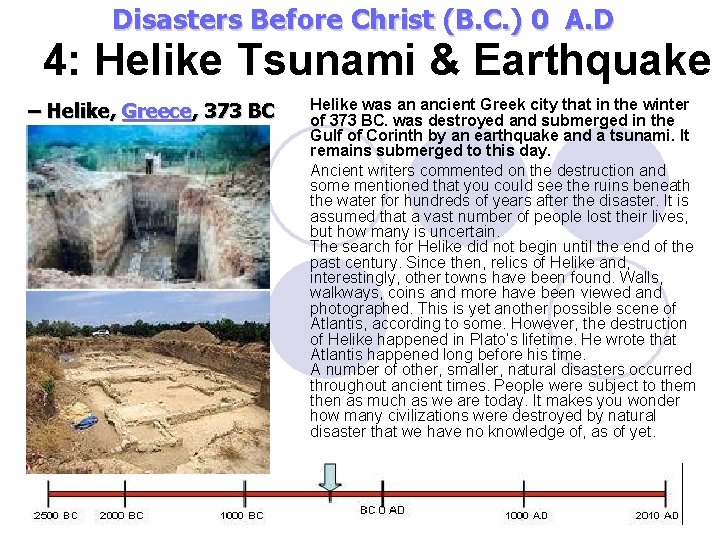 Disasters Before Christ (B.C.) 0 A.D

4: Helike Tsunami & Earthquake

– Helike, Greece, 373 BC

Helike was an ancient Greek city that in the winter of 373 BC. was destroyed and submerged in the Gulf of Corinth by an earthquake and a tsunami. It remains submerged to this day.

Ancient writers commented on the destruction and some mentioned that you could see the ruins beneath the water for hundreds of years after the disaster. It is assumed that a vast number of people lost their lives, but how many is uncertain.
The search for Helike did not begin until the end of the past century. Since then, relics of Helike and, interestingly, other towns have been found. Walls, walkways, coins and more have been viewed and photographed. This is yet another possible scene of Atlantis, according to some. However, the destruction of Helike happened in Plato's lifetime. He wrote that Atlantis happened long before his time.
A number of other, smaller, natural disasters occurred throughout ancient times. People were subject to them then as much as we are today. It makes you wonder how many civilizations were destroyed by natural disaster that we have no knowledge of, as of yet.

2500 BC 2000 BC 1000 BC BC 0 AD 1000 AD 2010 AD